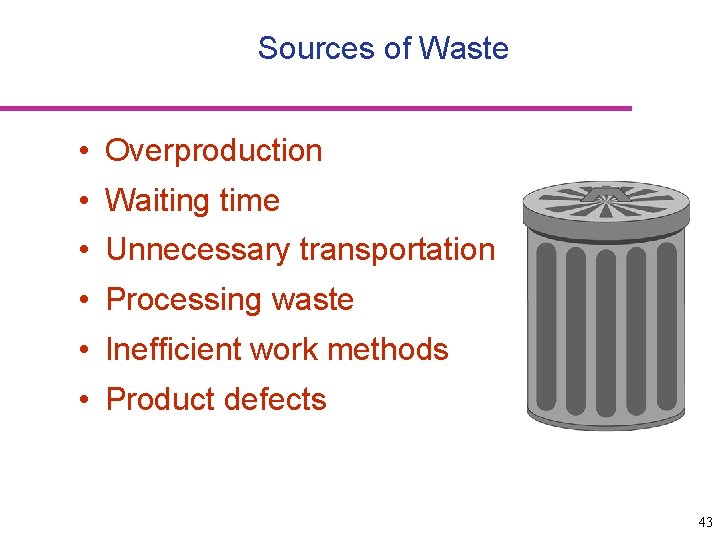 Sources of Waste

• Overproduction
• Waiting time
• Unnecessary transportation
• Processing waste
• Inefficient work methods
• Product defects

43